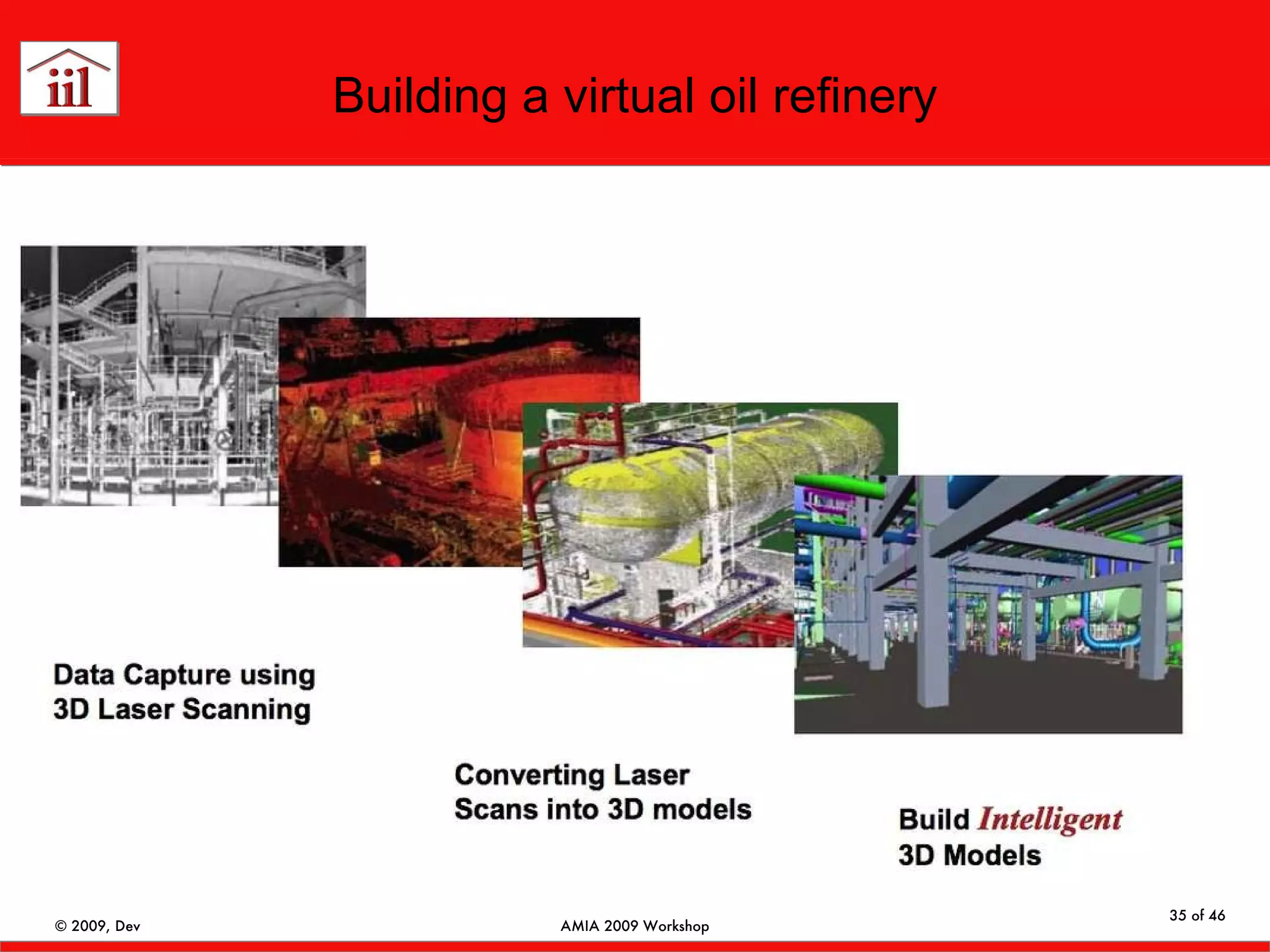 iil

Building a virtual oil refinery

Data Capture using 3D Laser Scanning

Converting Laser Scans into 3D models

Build Intelligent 3D Models

© 2009, Dev

AMIA 2009 Workshop

35 of 46